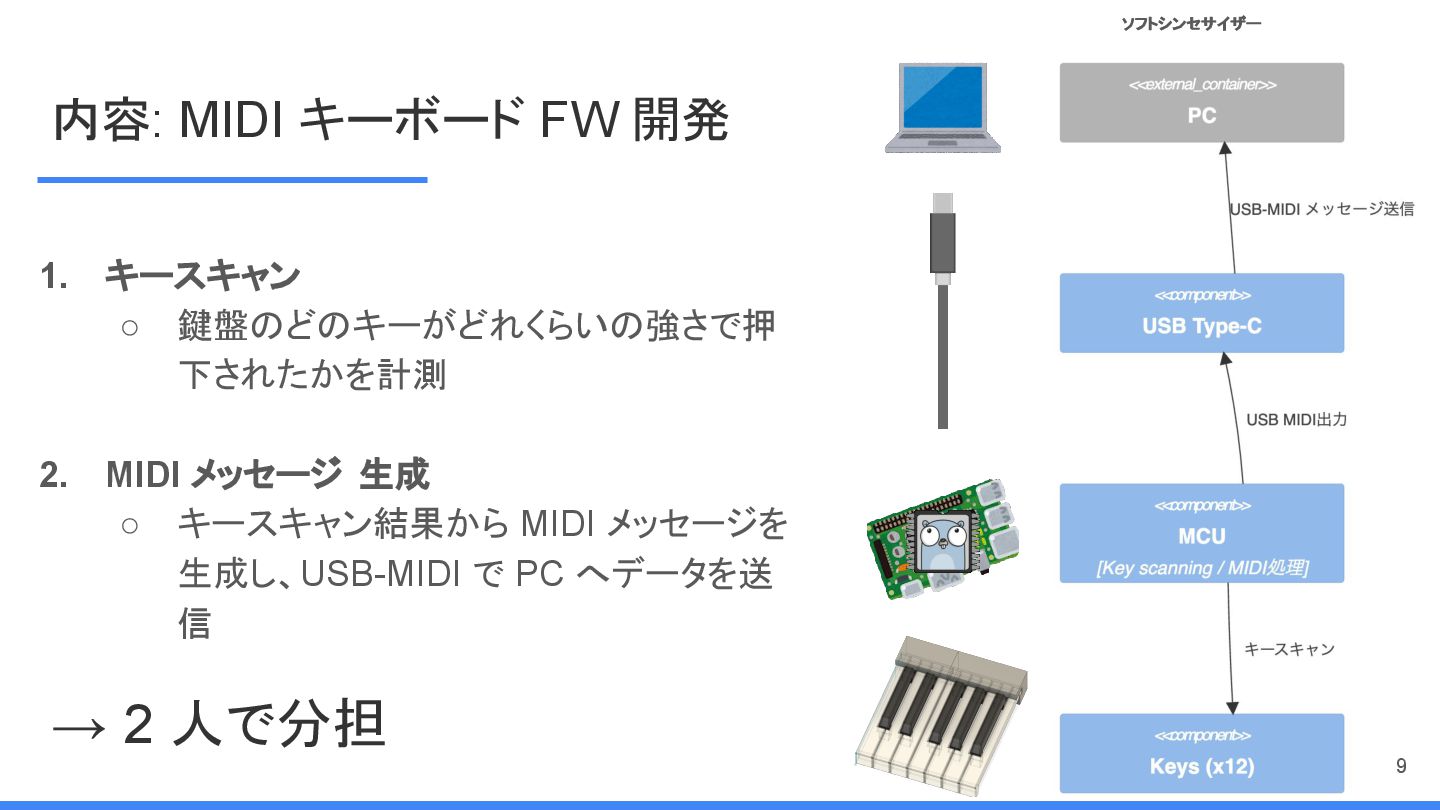 内容: MIDI キーボード FW 開発

1. キースキャン
   ○ 鍵盤のどのキーがどれくらいの強さで押下されたかを計測

2. MIDI メッセージ 生成
   ○ キースキャン結果から MIDI メッセージを生成し、USB-MIDI で PC へデータを送信

→ 2 人で分担

ソフトシンセサイザー

<<external_container>>
PC

USB-MIDI メッセージ送信

<<component>>
USB Type-C

USB MIDI出力

<<component>>
MCU
[Key scanning / MIDI処理]

キースキャン

<<component>>
Keys (x12)

9